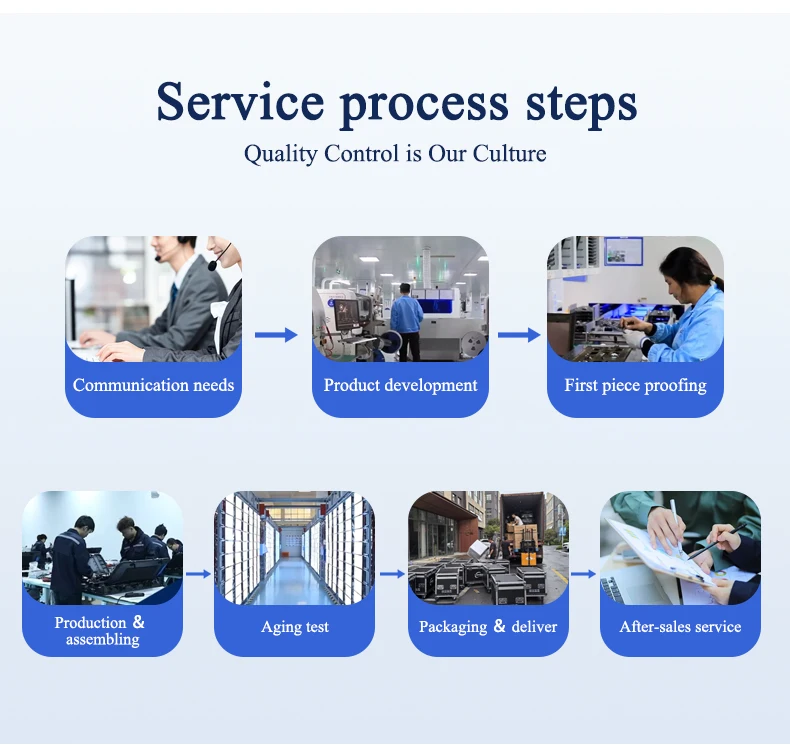 Service process steps
Quality Control is Our Culture

Communication needs

Product development

First piece proofing

Production & assembling

Aging test

Packaging & deliver

After-sales service